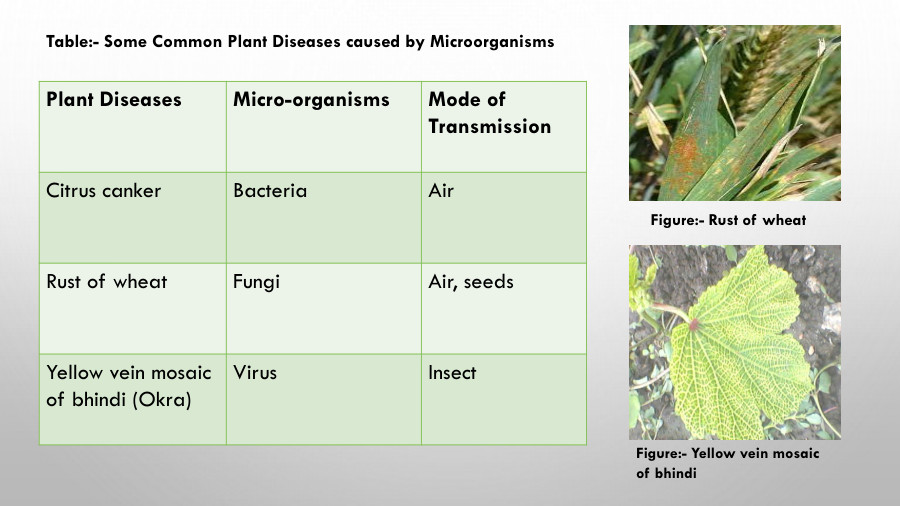 Table:- Some Common Plant Diseases caused by Microorganisms

| Plant Diseases | Micro-organisms | Mode of Transmission |
|---|---|---|
| Citrus canker | Bacteria | Air |
| Rust of wheat | Fungi | Air, seeds |
| Yellow vein mosaic of bhindi (Okra) | Virus | Insect |

Figure:- Rust of wheat

Figure:- Yellow vein mosaic of bhindi